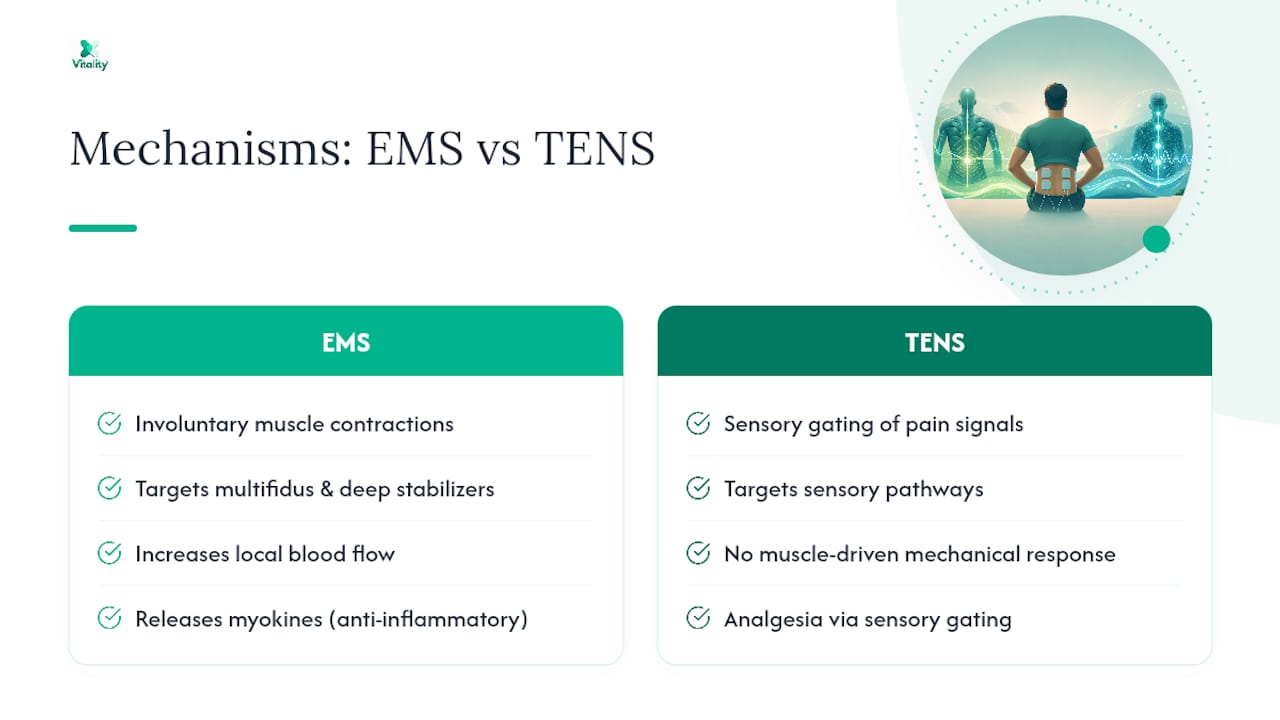 Vitality

Mechanisms: EMS vs TENS

EMS

Involuntary muscle contractions

Targets multifidus & deep stabilizers

Increases local blood flow

Releases myokines (anti-inflammatory)

TENS

Sensory gating of pain signals

Targets sensory pathways

No muscle-driven mechanical response

Analgesia via sensory gating